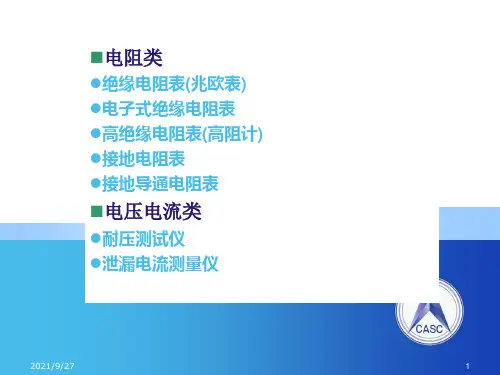 ■电阻类
●绝缘电阻表(兆欧表)
●电子式绝缘电阻表
●高绝缘电阻表(高阻计)
●接地电阻表
●接地导通电阻表
■电压电流类
●耐压测试仪
●泄漏电流测量仪

CASC

2021/9/27

1